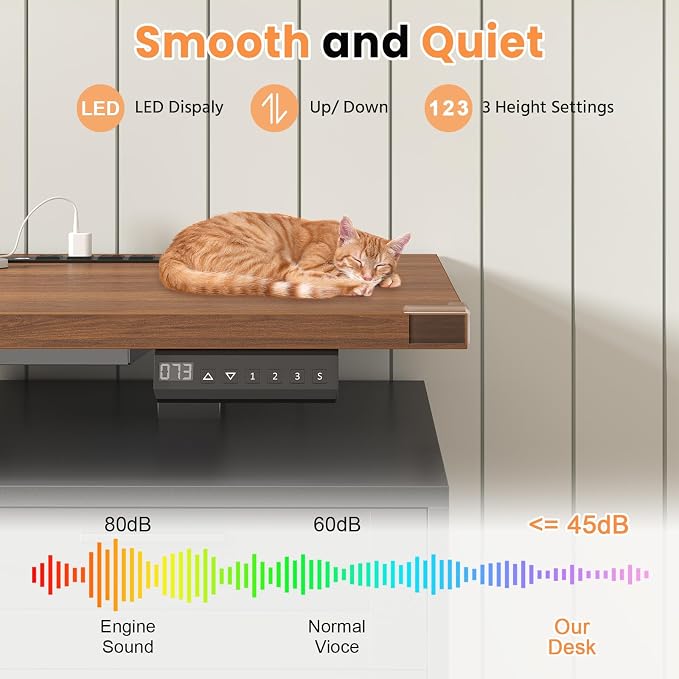 Smooth and Quiet

LED LED Dispaly

Up/ Down

123 3 Height Settings

073 1 2 3 S

80dB

60dB

<= 45dB

Engine Sound

Normal Vioce

Our Desk